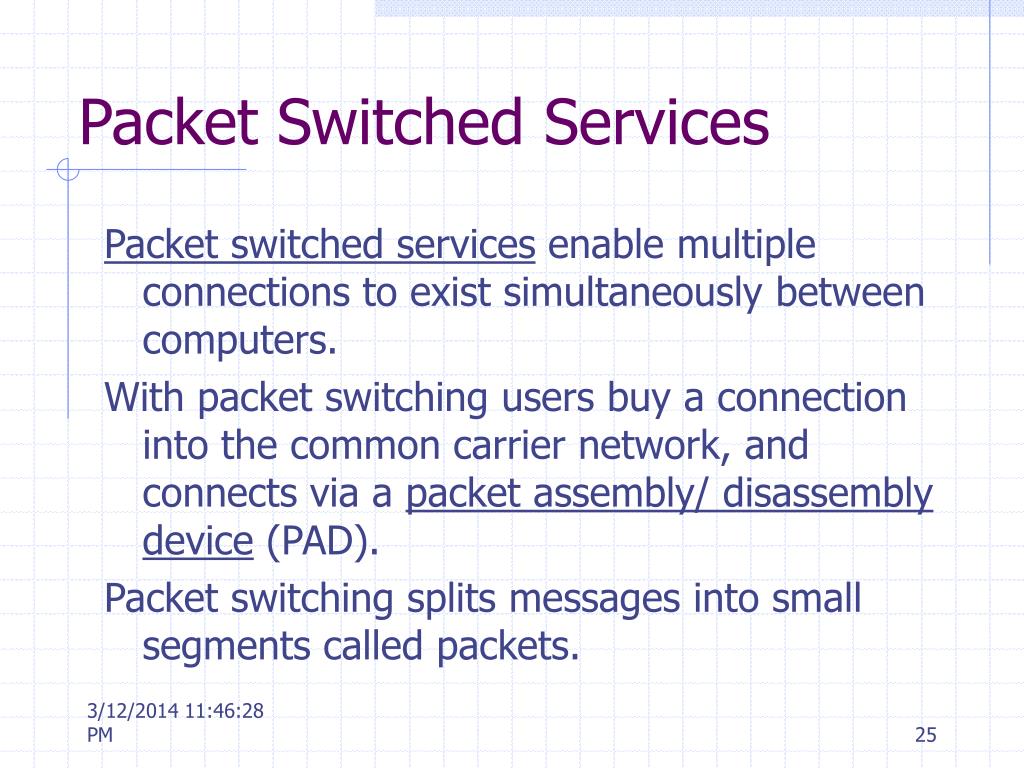 Packet Switched Services

Packet switched services enable multiple connections to exist simultaneously between computers.

With packet switching users buy a connection into the common carrier network, and connects via a packet assembly/ disassembly device (PAD).

Packet switching splits messages into small segments called packets.

3/12/2014 11:46:28 PM

25